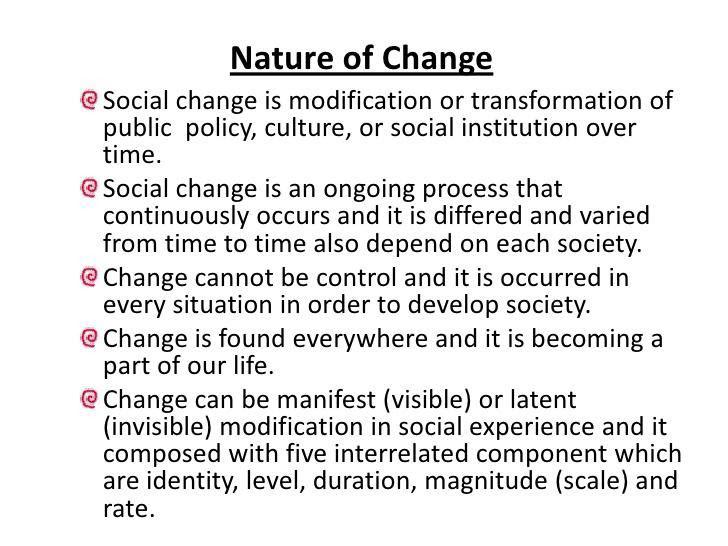 Nature of Change

Social change is modification or transformation of public policy, culture, or social institution over time.

Social change is an ongoing process that continuously occurs and it is differed and varied from time to time also depend on each society.

Change cannot be control and it is occurred in every situation in order to develop society.

Change is found everywhere and it is becoming a part of our life.

Change can be manifest (visible) or latent (invisible) modification in social experience and it composed with five interrelated component which are identity, level, duration, magnitude (scale) and rate.